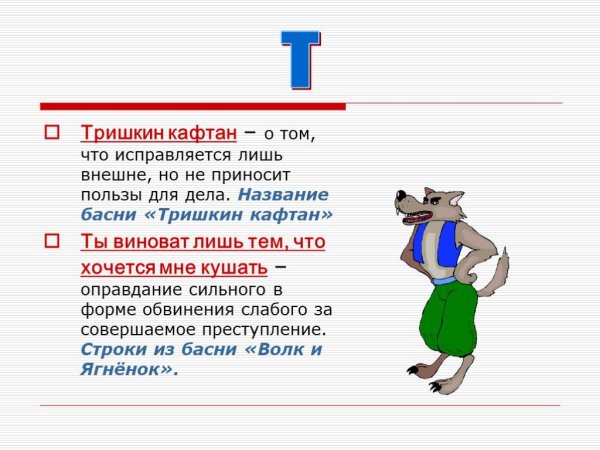 Т

Тришкин кафтан – о том, что исправляется лишь внешне, но не приносит пользы для дела. Название басни «Тришкин кафтан»

Ты виноват лишь тем, что хочется мне кушать – оправдание сильного в форме обвинения слабого за совершаемое преступление. Строки из басни «Волк и Ягнёнок».